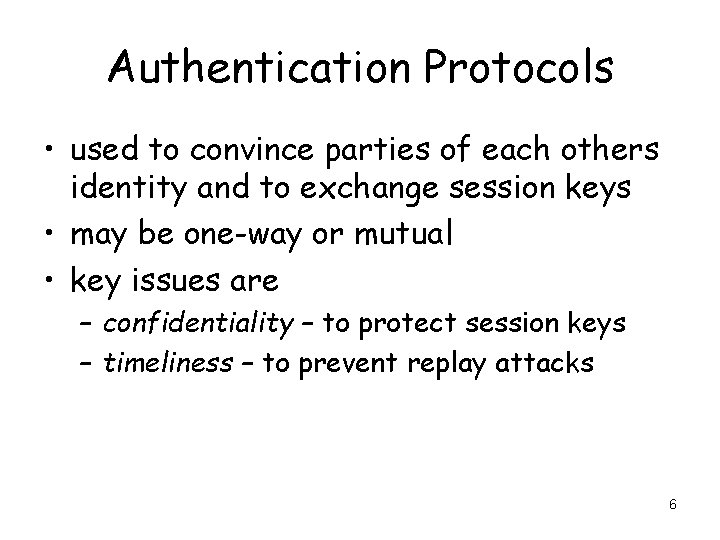 Authentication Protocols

• used to convince parties of each others identity and to exchange session keys
• may be one-way or mutual
• key issues are
– confidentiality – to protect session keys
– timeliness – to prevent replay attacks

6